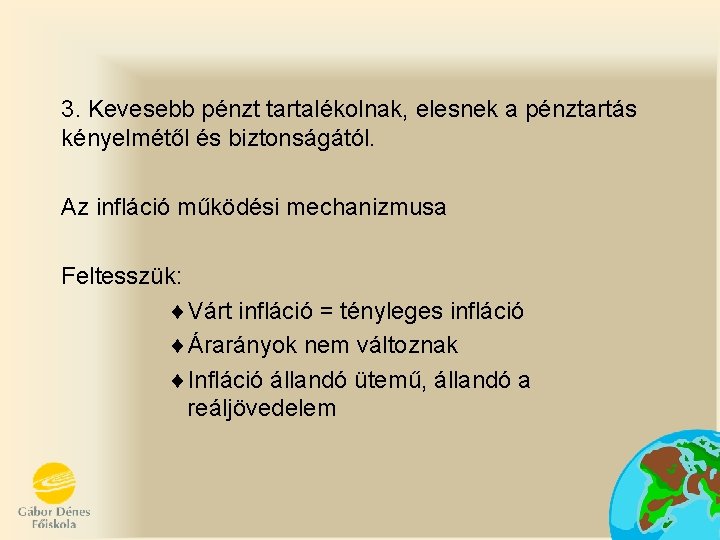 3. Kevesebb pénzt tartalékolnak, elesnek a pénztartás kényelmétől és biztonságától.

Az infláció működési mechanizmusa

Feltesszük:

♦ Várt infláció = tényleges infláció
♦ Árarányok nem változnak
♦ Infláció állandó ütemű, állandó a reáljövedelem

Gábor Dénes Főiskola